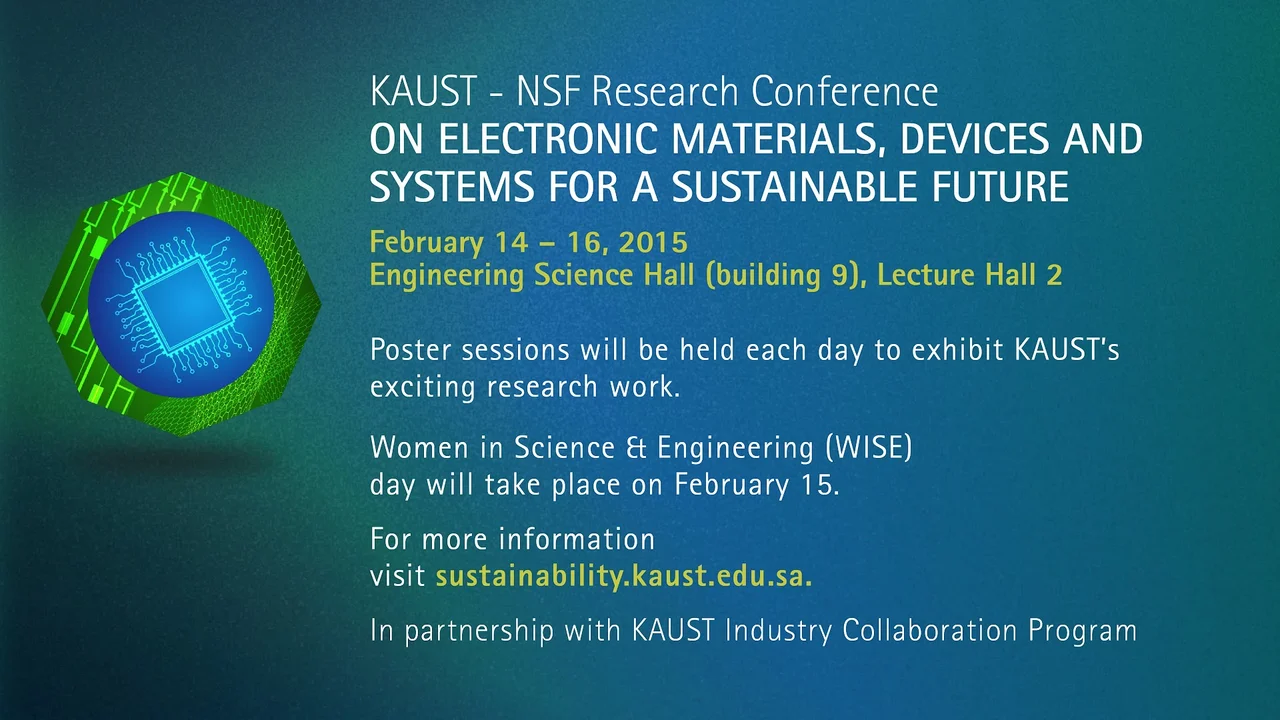 KAUST - NSF Research Conference
ON ELECTRONIC MATERIALS, DEVICES AND SYSTEMS FOR A SUSTAINABLE FUTURE

February 14 – 16, 2015
Engineering Science Hall (building 9), Lecture Hall 2

Poster sessions will be held each day to exhibit KAUST's exciting research work.

Women in Science & Engineering (WISE) day will take place on February 15.

For more information visit sustainability.kaust.edu.sa.

In partnership with KAUST Industry Collaboration Program